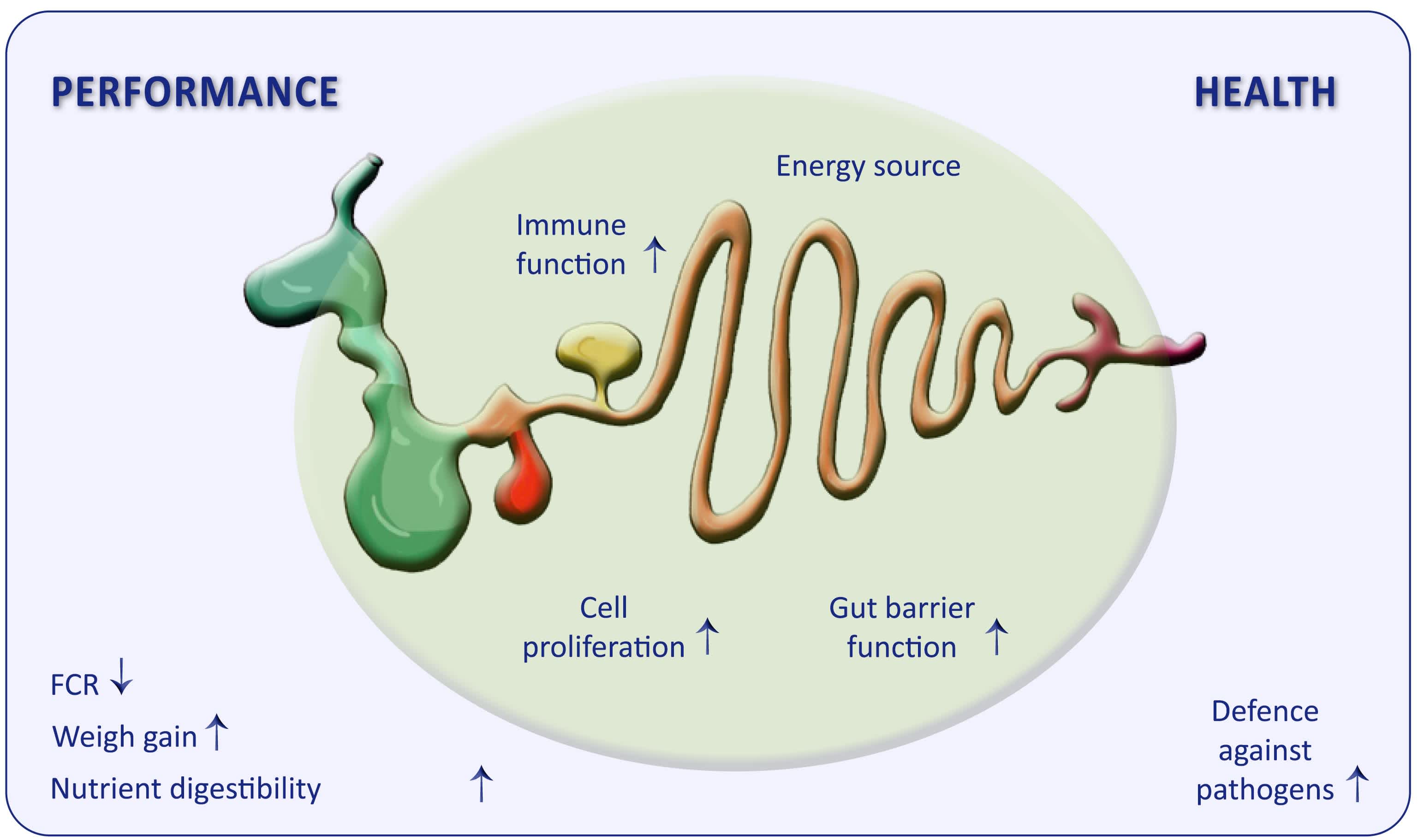 PERFORMANCE

HEALTH

Energy source

Immune function ↑

Cell proliferation ↑

Gut barrier function ↑

FCR ↓

Weigh gain ↑

Nutrient digestibility ↑

Defence against pathogens ↑